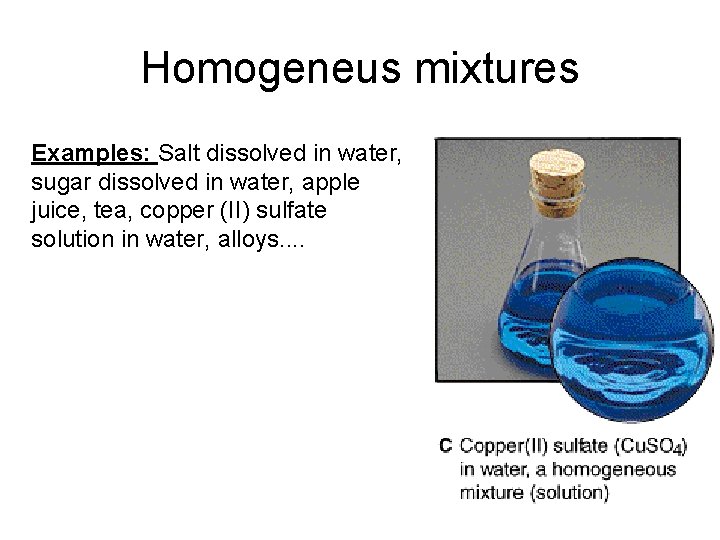 Homogeneus mixtures

Examples: Salt dissolved in water, sugar dissolved in water, apple juice, tea, copper (II) sulfate solution in water, alloys....

C Copper(II) sulfate ($CuSO_4$) in water, a homogeneous mixture (solution)